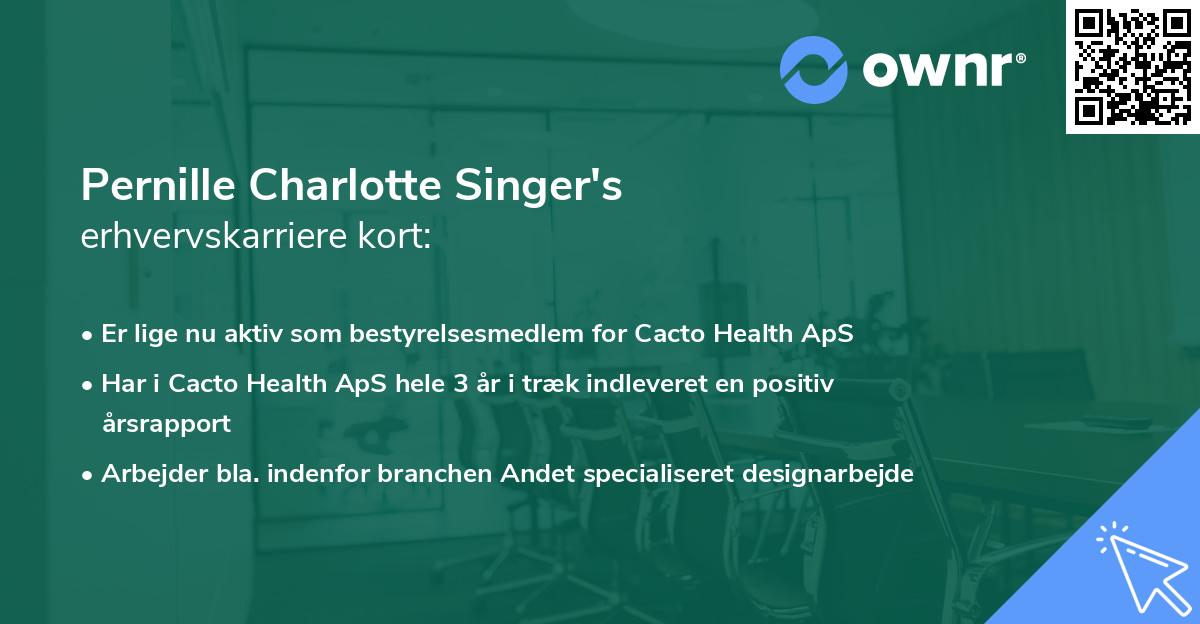 ownr®

Pernille Charlotte Singer's
erhvervskarriere kort:

• Er lige nu aktiv som bestyrelsesmedlem for Cacto Health ApS
• Har i Cacto Health ApS hele 3 år i træk indleveret en positiv årsrapport
• Arbejder bla. indenfor branchen Andet specialiseret designarbejde